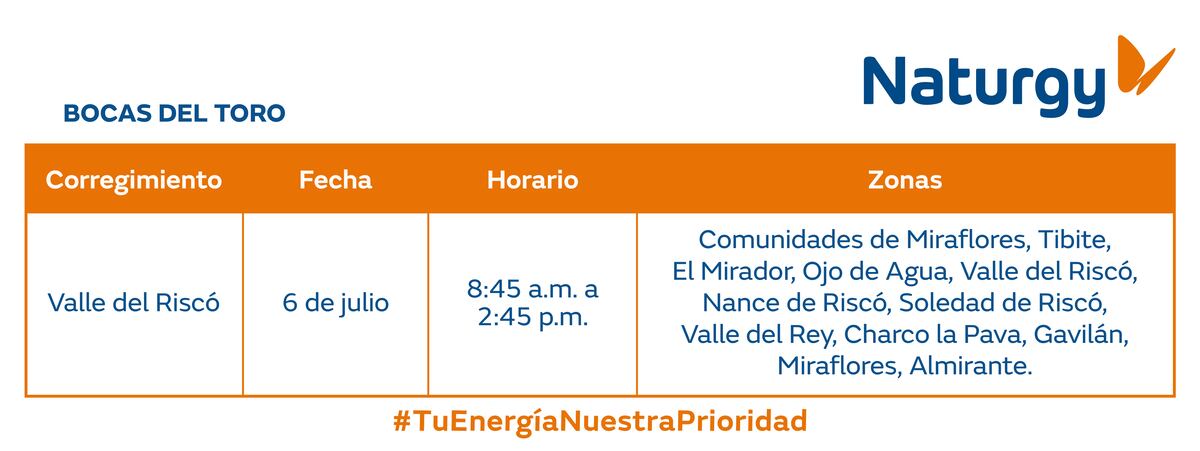 Naturgy

BOCAS DEL TORO

| Corregimiento | Fecha | Horario | Zonas |
|---|---|---|---|
| Valle del Riscó | 6 de julio | 8:45 a.m. a 2:45 p.m. | Comunidades de Miraflores, Tibite, El Mirador, Ojo de Agua, Valle del Riscó, Nance de Riscó, Soledad de Riscó, Valle del Rey, Charco la Pava, Gavilán, Miraflores, Almirante. |

#TuEnergíaNuestraPrioridad